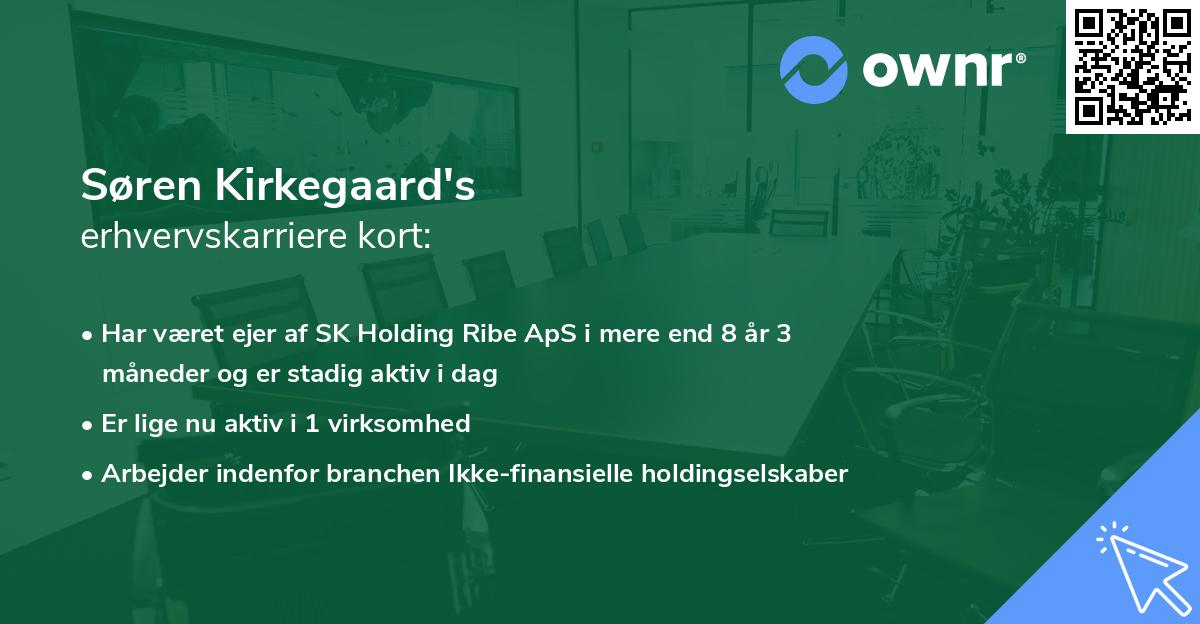 ownr®

Søren Kirkegaard's
erhvervskarriere kort:

• Har været ejer af SK Holding Ribe ApS i mere end 8 år 3 måneder og er stadig aktiv i dag

• Er lige nu aktiv i 1 virksomhed

• Arbejder indenfor branchen Ikke-finansielle holdingselskaber